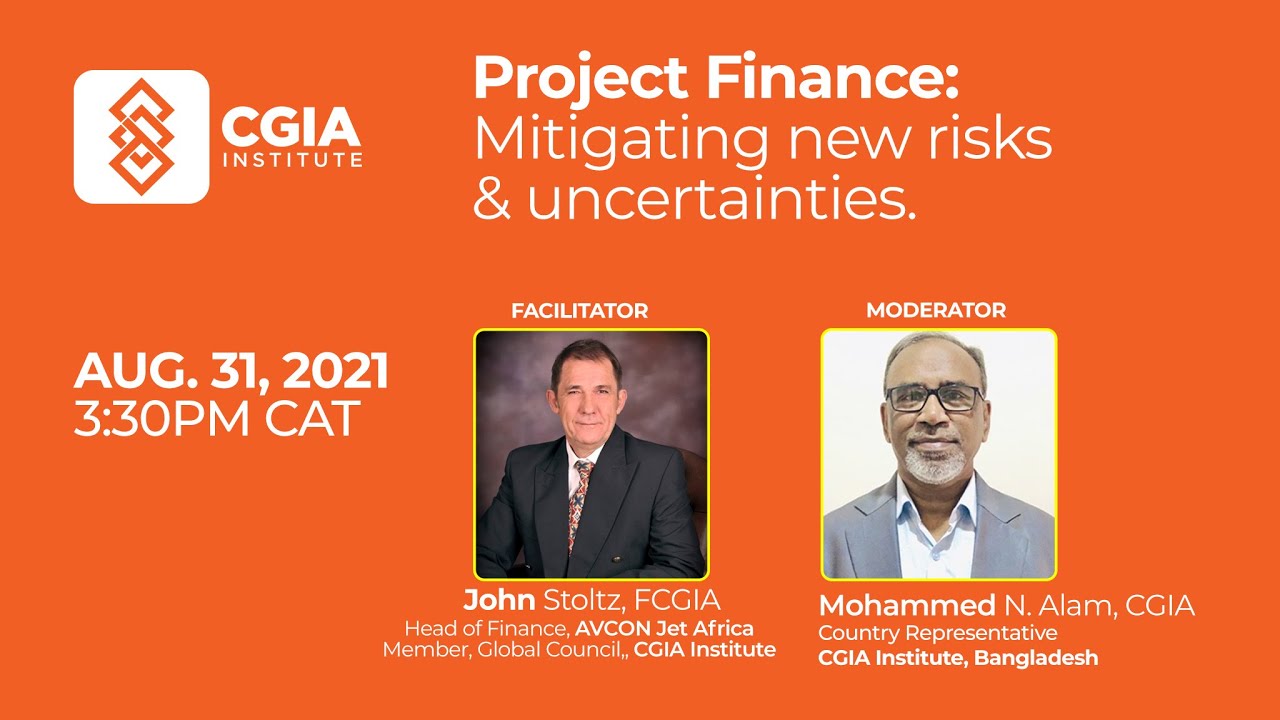 CGIA
INSTITUTE

Project Finance:
Mitigating new risks & uncertainties.

AUG. 31, 2021
3:30PM CAT

FACILITATOR

John Stoltz, FCGIA
Head of Finance, AVCON Jet Africa
Member, Global Council,, CGIA Institute

MODERATOR

Mohammed N. Alam, CGIA
Country Representative
CGIA Institute, Bangladesh